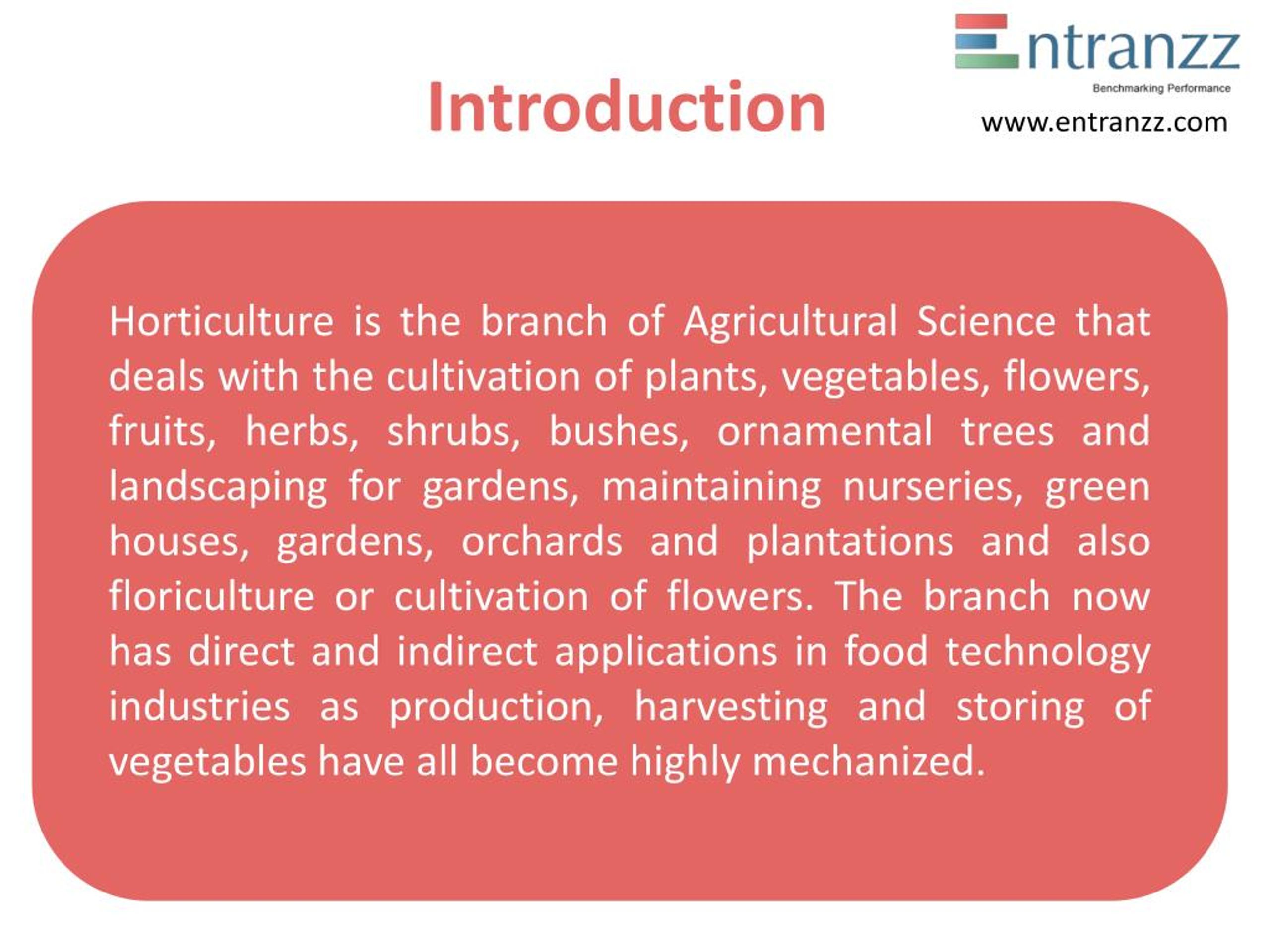 Entranzz
Benchmarking Performance
www.entranzz.com

Introduction

Horticulture is the branch of Agricultural Science that deals with the cultivation of plants, vegetables, flowers, fruits, herbs, shrubs, bushes, ornamental trees and landscaping for gardens, maintaining nurseries, green houses, gardens, orchards and plantations and also floriculture or cultivation of flowers. The branch now has direct and indirect applications in food technology industries as production, harvesting and storing of vegetables have all become highly mechanized.